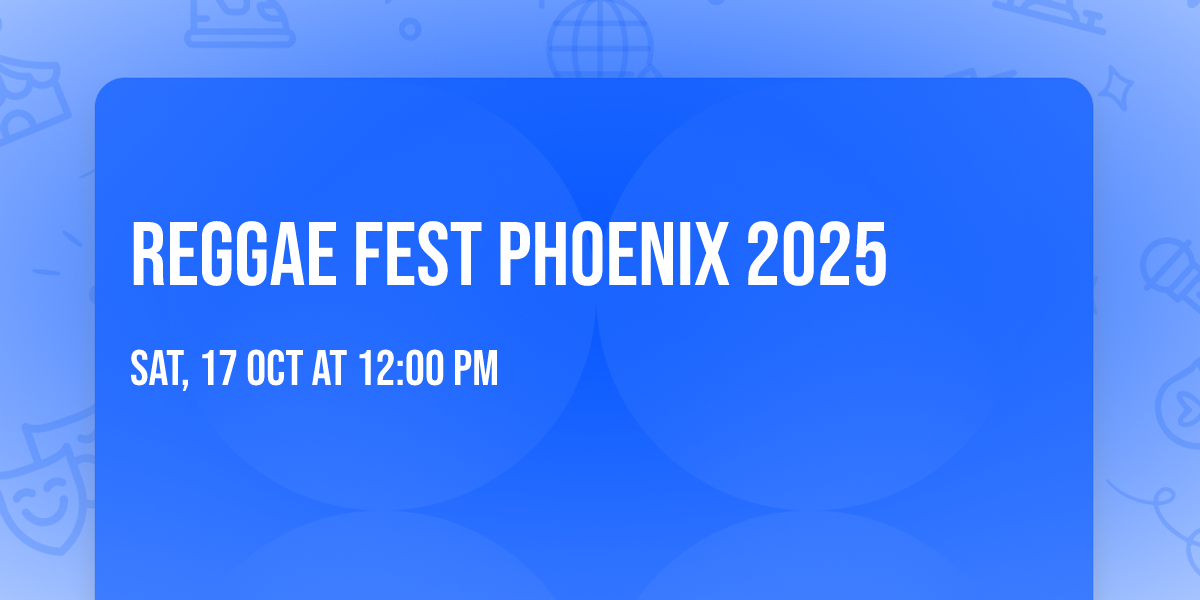 REGGAE FEST PHOENIX 2025

SAT, 17 OCT AT 12:00 PM